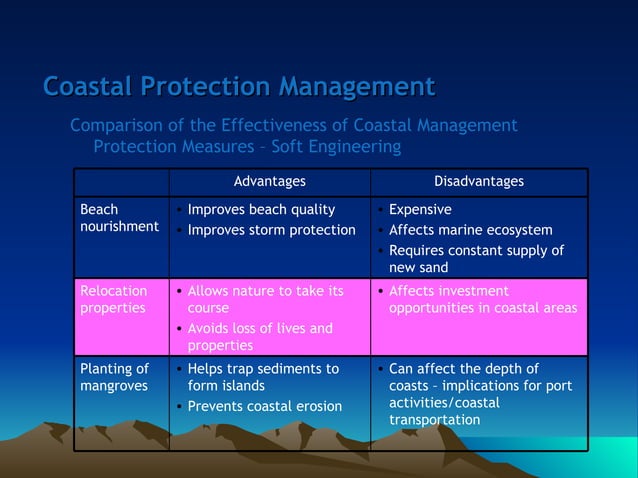 Coastal Protection Management

Comparison of the Effectiveness of Coastal Management Protection Measures – Soft Engineering

| | Advantages | Disadvantages |
|---|---|---|
| Beach nourishment | • Improves beach quality • Improves storm protection | • Expensive • Affects marine ecosystem • Requires constant supply of new sand |
| Relocation properties | • Allows nature to take its course • Avoids loss of lives and properties | • Affects investment opportunities in coastal areas |
| Planting of mangroves | • Helps trap sediments to form islands • Prevents coastal erosion | • Can affect the depth of coasts – implications for port activities/coastal transportation |